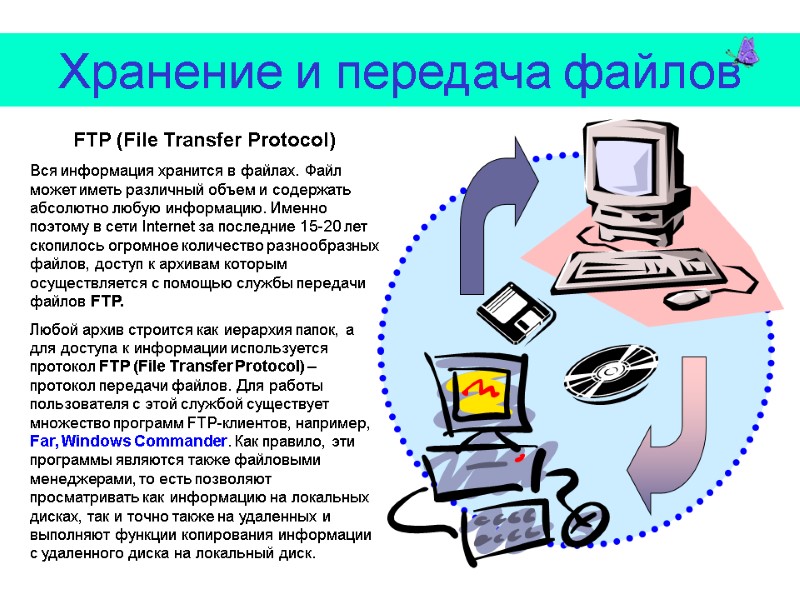 Хранение и передача файлов

FTP (File Transfer Protocol)

Вся информация хранится в файлах. Файл может иметь различный объем и содержать абсолютно любую информацию. Именно поэтому в сети Internet за последние 15-20 лет скопилось огромное количество разнообразных файлов, доступ к архивам которым осуществляется с помощью службы передачи файлов FTP.

Любой архив строится как иерархия папок, а для доступа к информации используется протокол FTP (File Transfer Protocol) – протокол передачи файлов. Для работы пользователя с этой службой существует множество программ FTP-клиентов, например, Far, Windows Commander. Как правило, эти программы являются также файловыми менеджерами, то есть позволяют просматривать как информацию на локальных дисках, так и точно также на удаленных и выполняют функции копирования информации с удаленного диска на локальный диск.